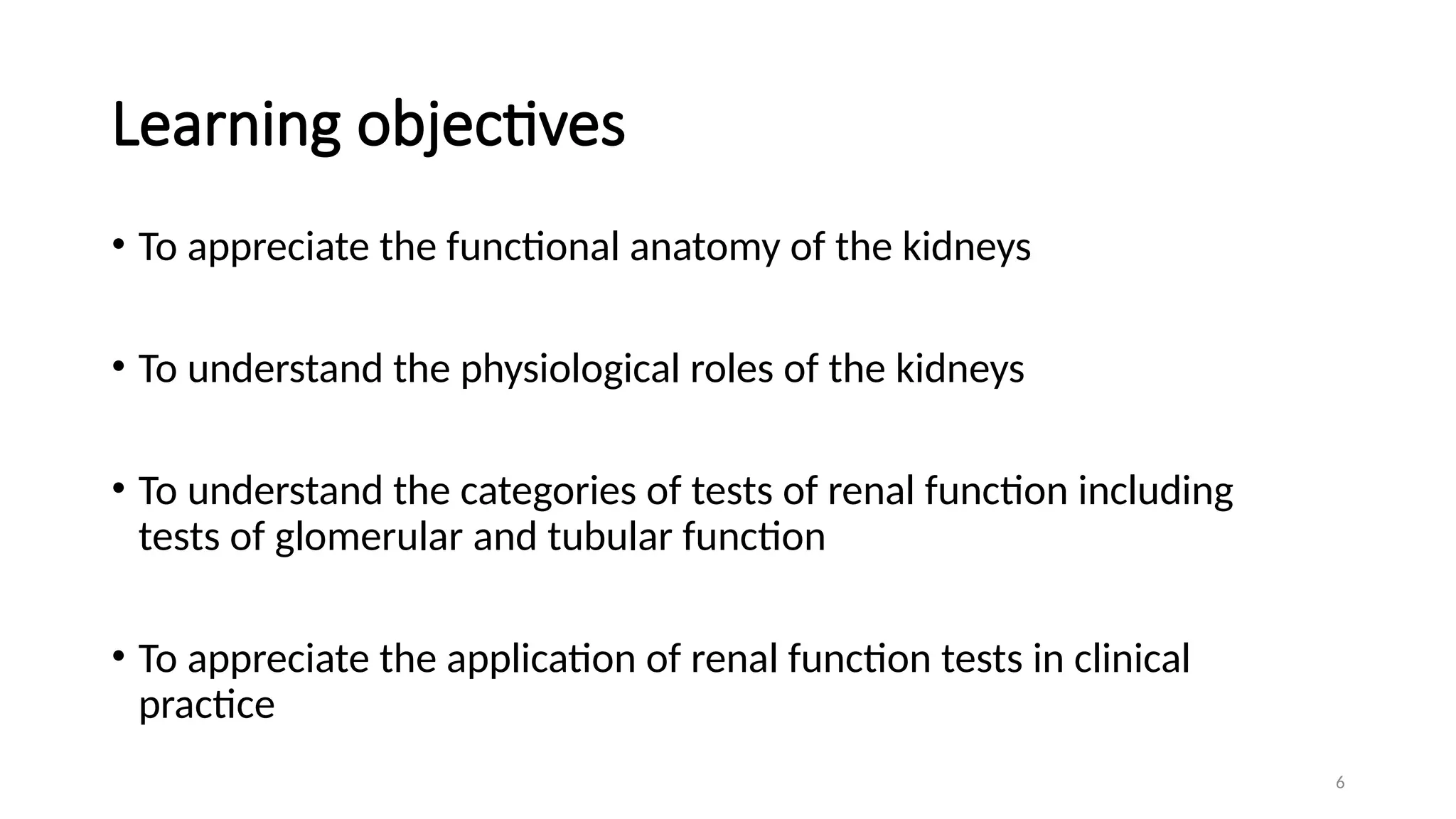 Learning objectives

• To appreciate the functional anatomy of the kidneys

• To understand the physiological roles of the kidneys

• To understand the categories of tests of renal function including tests of glomerular and tubular function

• To appreciate the application of renal function tests in clinical practice

6